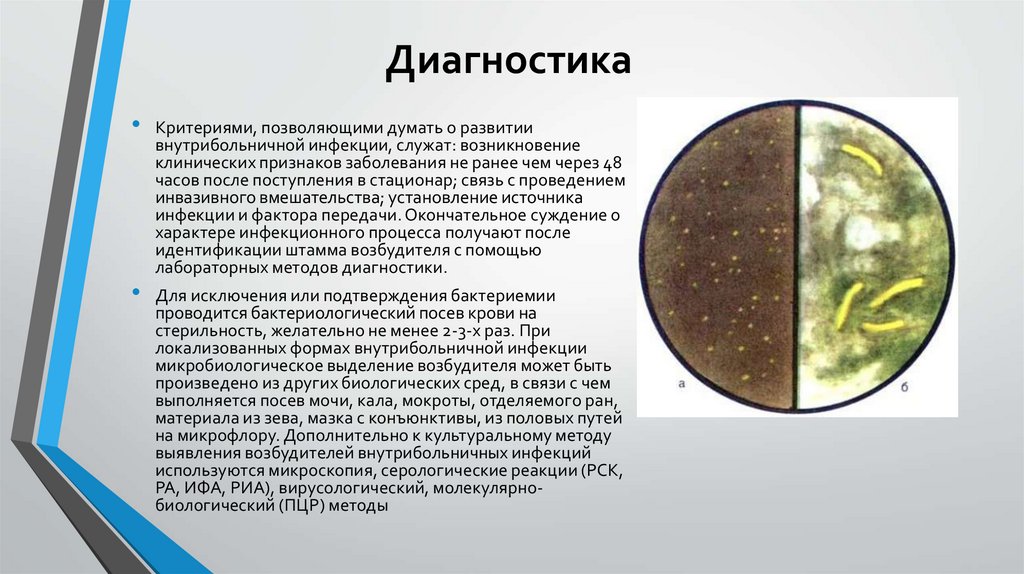 Диагностика

• Критериями, позволяющими думать о развитии внутрибольничной инфекции, служат: возникновение клинических признаков заболевания не ранее чем через 48 часов после поступления в стационар; связь с проведением инвазивного вмешательства; установление источника инфекции и фактора передачи. Окончательное суждение о характере инфекционного процесса получают после идентификации штамма возбудителя с помощью лабораторных методов диагностики.

• Для исключения или подтверждения бактериемии проводится бактериологический посев крови на стерильность, желательно не менее 2-3-х раз. При локализованных формах внутрибольничной инфекции микробиологическое выделение возбудителя может быть произведено из других биологических сред, в связи с чем выполняется посев мочи, кала, мокроты, отделяемого ран, материала из зева, мазка с конъюнктивы, из половых путей на микрофлору. Дополнительно к культуральному методу выявления возбудителей внутрибольничных инфекций используются микроскопия, серологические реакции (РСК, РА, ИФА, РИА), вирусологический, молекулярно-биологический (ПЦР) методы

а

б